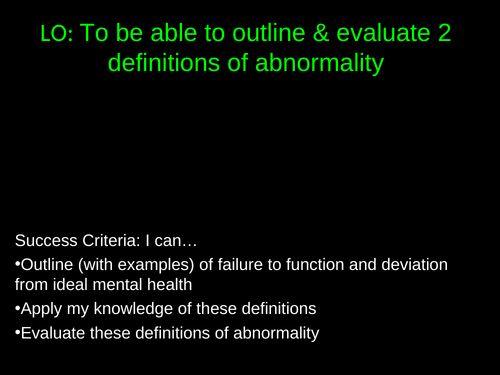 LO: To be able to outline & evaluate 2 definitions of abnormality

Success Criteria: I can…

•Outline (with examples) of failure to function and deviation from ideal mental health

•Apply my knowledge of these definitions

•Evaluate these definitions of abnormality